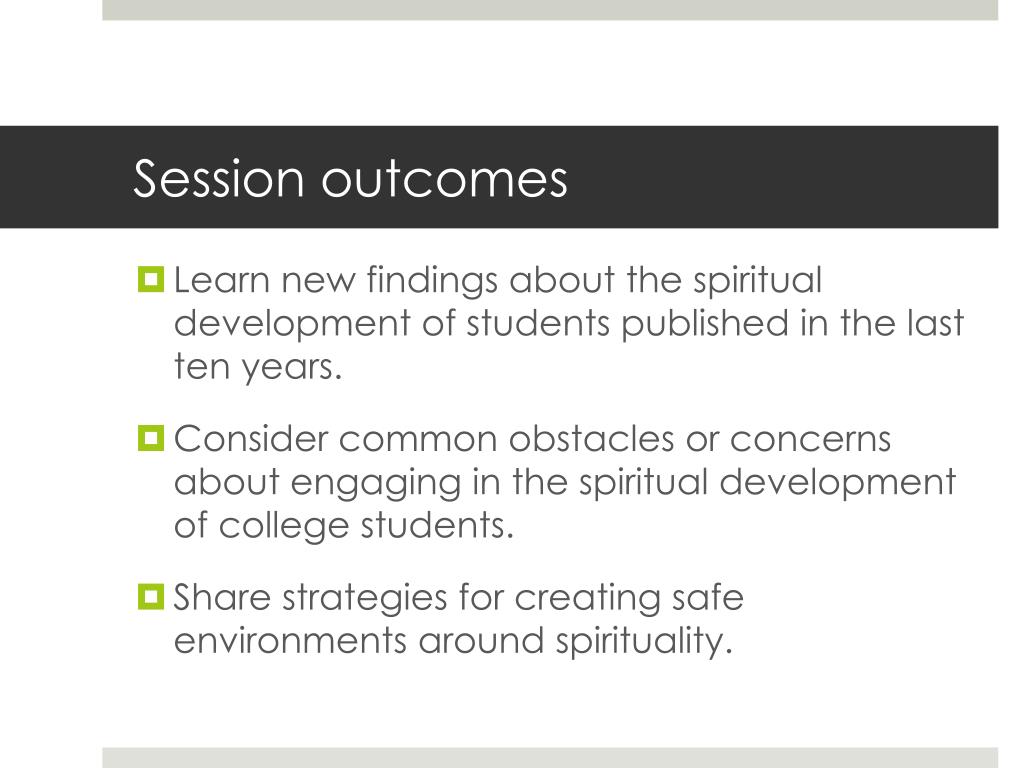 Session outcomes

Learn new findings about the spiritual development of students published in the last ten years.

Consider common obstacles or concerns about engaging in the spiritual development of college students.

Share strategies for creating safe environments around spirituality.